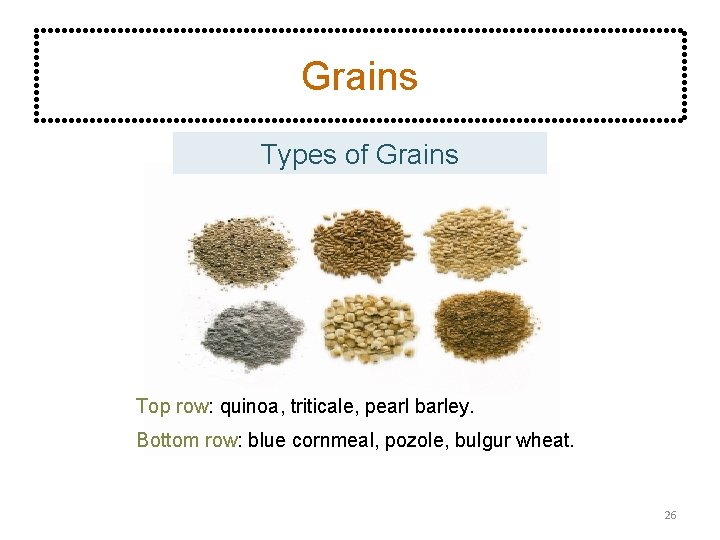 Grains

Types of Grains

Top row: quinoa, triticale, pearl barley.

Bottom row: blue cornmeal, pozole, bulgur wheat.

26